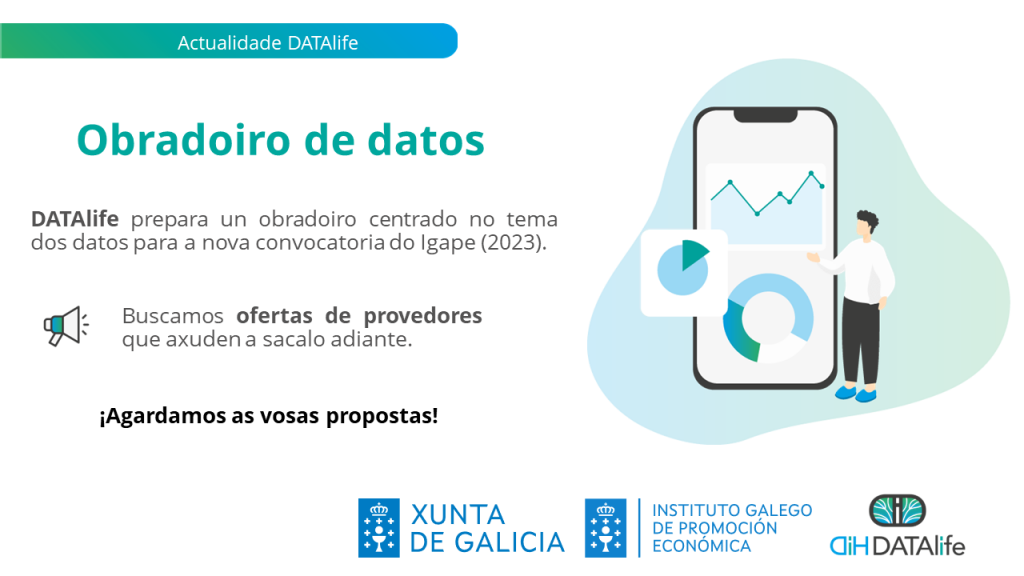 Actualidade DATAlife

Obradoiro de datos

DATAlife prepara un obradoiro centrado no tema dos datos para a nova convocatoria do Igape (2023).

Buscamos ofertas de provedores que axuden a sacalo adiante.

¡Agardamos as vosas propostas!

XUNTA DE GALICIA

INSTITUTO GALEGO DE PROMOCIÓN ECONÓMICA

DIH DATAlife